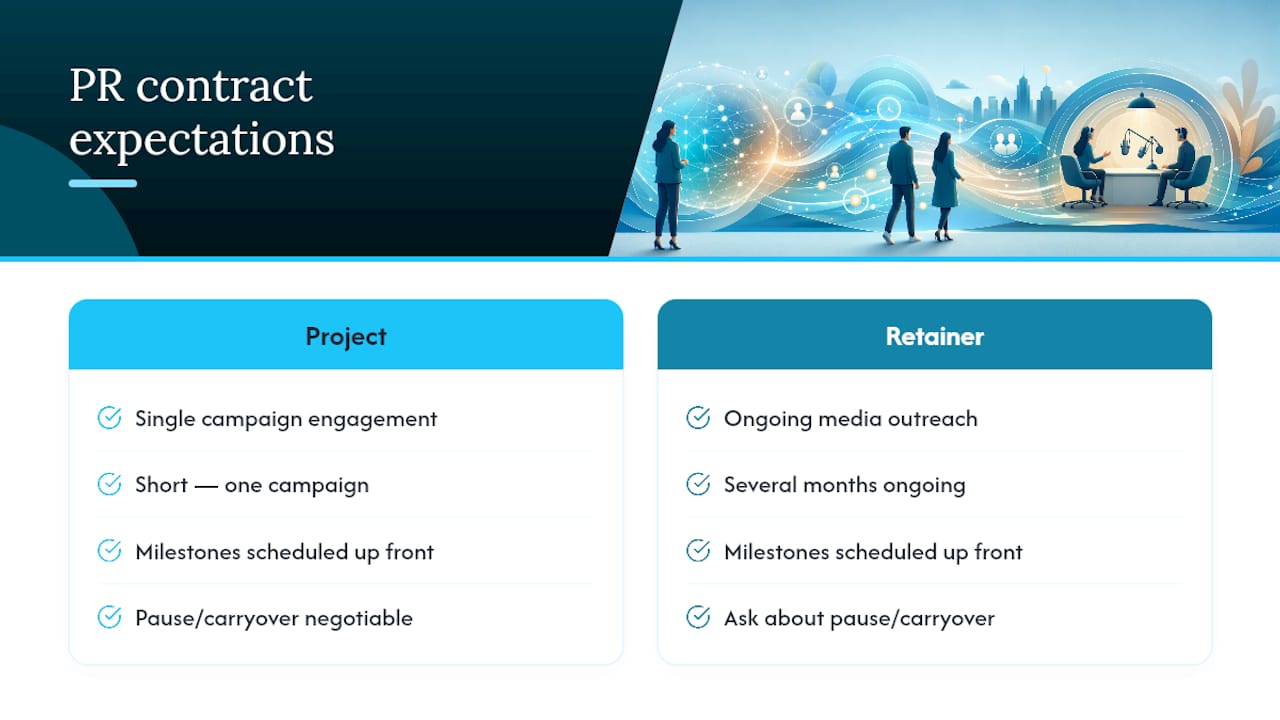 PR contract expectations

Project

Single campaign engagement

Short — one campaign

Milestones scheduled up front

Pause/carryover negotiable

Retainer

Ongoing media outreach

Several months ongoing

Milestones scheduled up front

Ask about pause/carryover